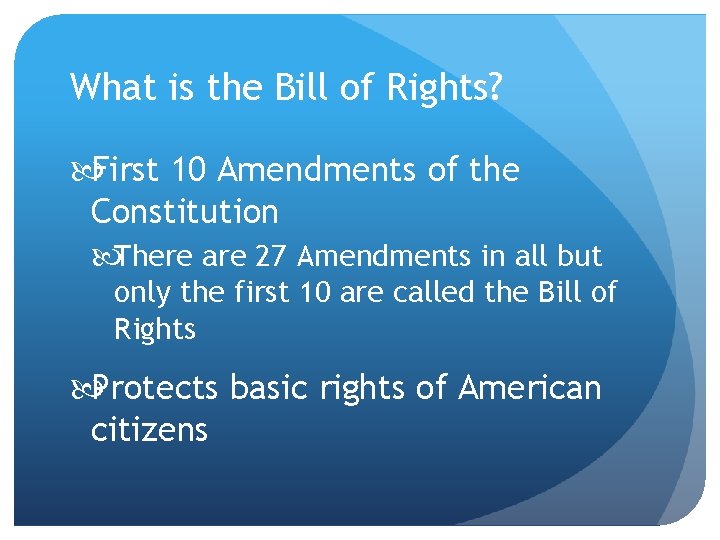 What is the Bill of Rights?

First 10 Amendments of the Constitution

There are 27 Amendments in all but only the first 10 are called the Bill of Rights

Protects basic rights of American citizens